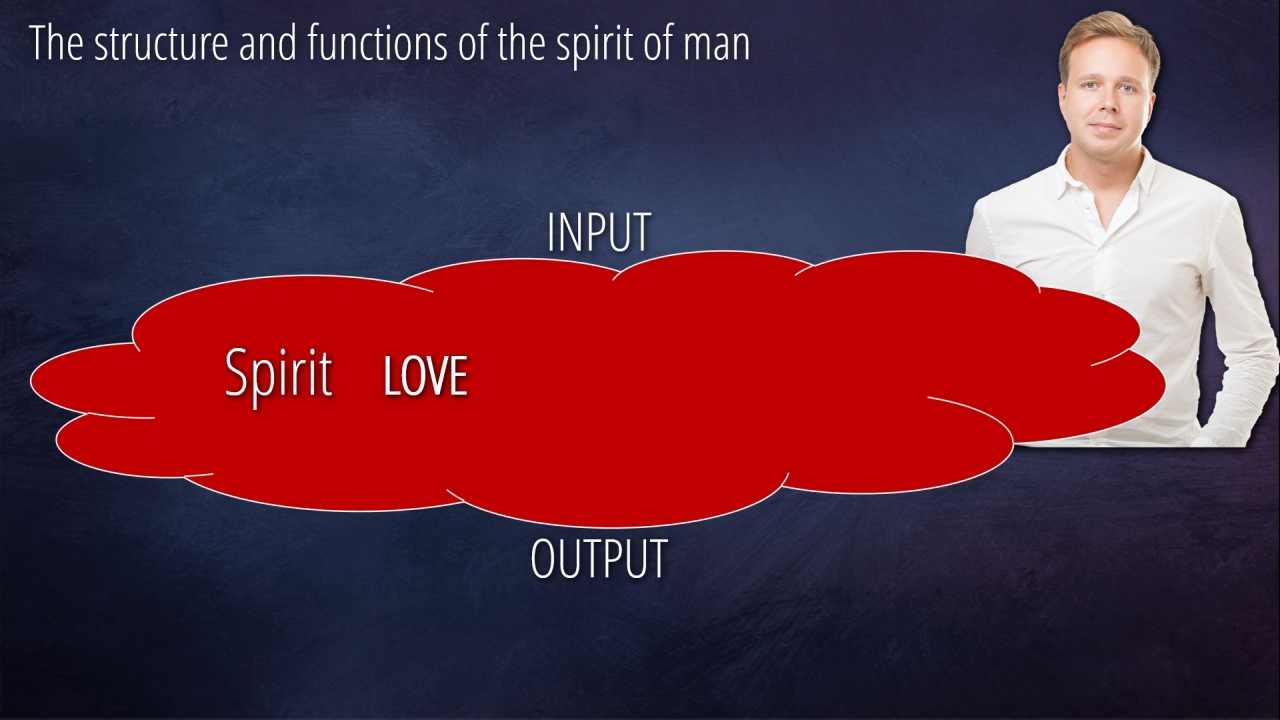 The structure and functions of the spirit of man

INPUT

Spirit LOVE

OUTPUT